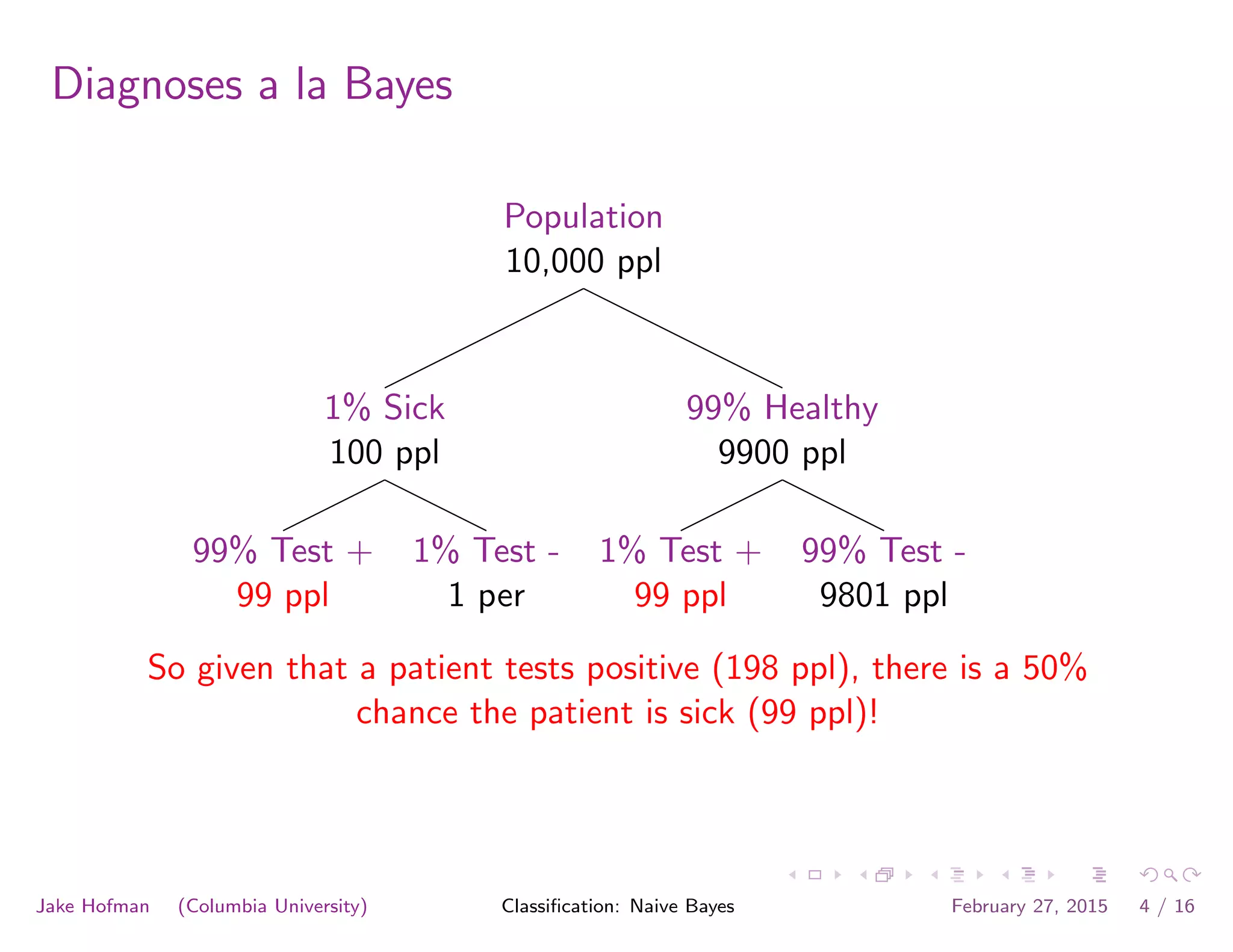 Diagnoses a la Bayes

Population
10,000 ppl

1% Sick
100 ppl

99% Healthy
9900 ppl

99% Test +
99 ppl

1% Test -
1 per

1% Test +
99 ppl

99% Test -
9801 ppl

So given that a patient tests positive (198 ppl), there is a 50% chance the patient is sick (99 ppl)!

Jake Hofman (Columbia University) Classification: Naive Bayes February 27, 2015 4 / 16